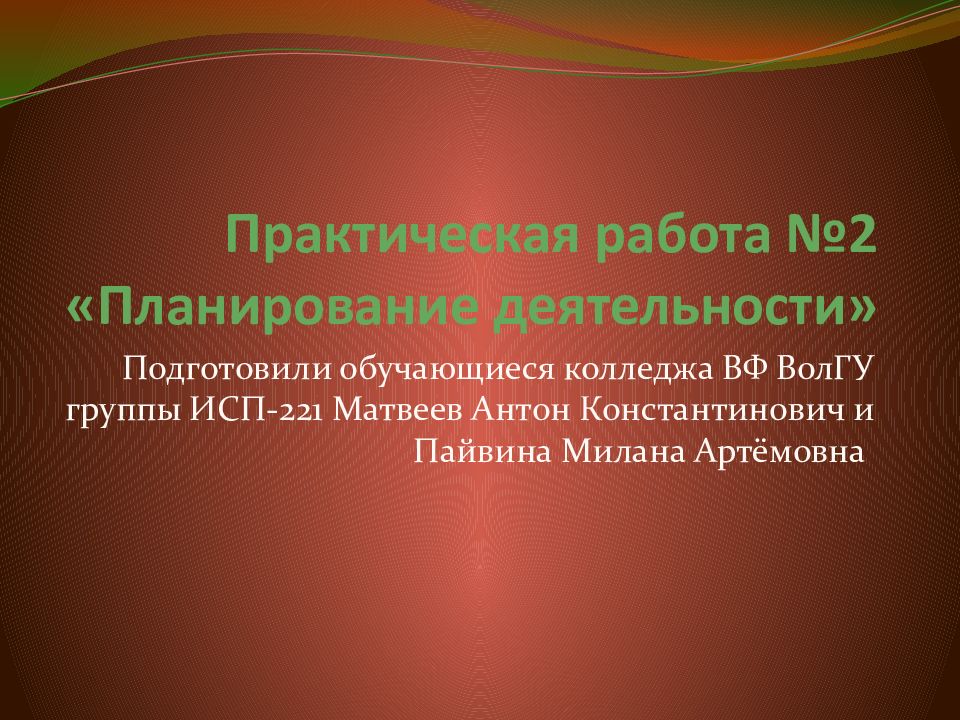 Практическая работа №2 «Планирование деятельности»

Подготовили обучающиеся колледжа ВФ ВолГУ группы ИСП-221 Матвеев Антон Константинович и Пайвина Милана Артёмовна